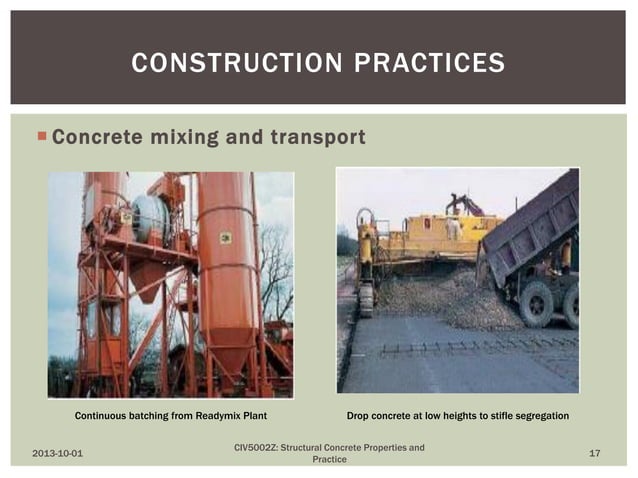 CONSTRUCTION PRACTICES

Concrete mixing and transport

Continuous batching from Readymix Plant

Drop concrete at low heights to stifle segregation

2013-10-01

CIV5002Z: Structural Concrete Properties and Practice

17